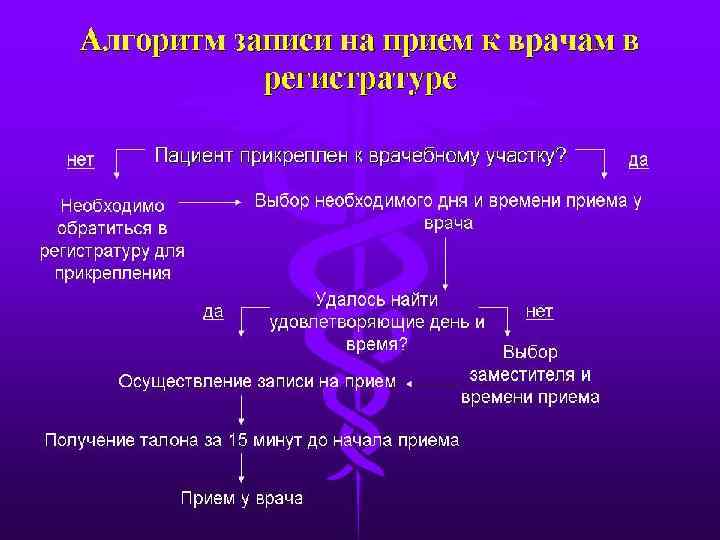 Алгоритм записи на прием к врачам в регистратуре

нет

Пациент прикреплен к врачебному участку?

да

Необходимо обратиться в регистратуру для прикрепления

Выбор необходимого дня и времени приема у врача

да

Удалось найти удовлетворяющие день и время?

нет

Выбор заместителя и времени приема

Осуществление записи на прием

Получение талона за 15 минут до начала приема

Прием у врача